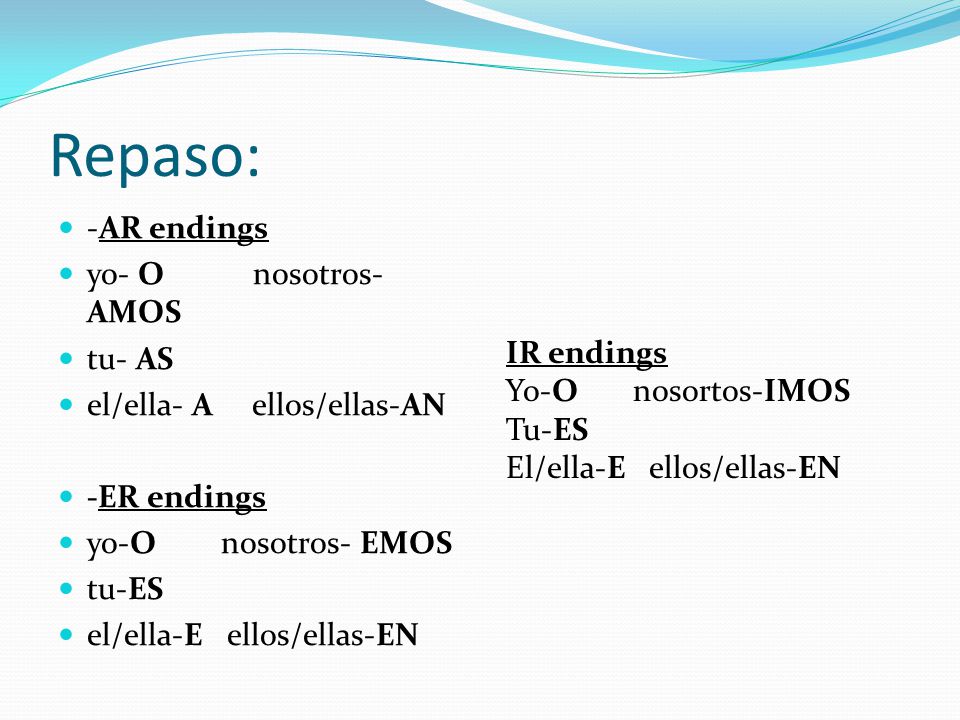 Repaso:

- -AR endings
- yo- O nosotros- AMOS
- tu- AS
- el/ella- A ellos/ellas-AN

- -ER endings
- yo-O nosotros- EMOS
- tu-ES
- el/ella-E ellos/ellas-EN

IR endings
Yo-O nosortos-IMOS
Tu-ES
El/ella-E ellos/ellas-EN